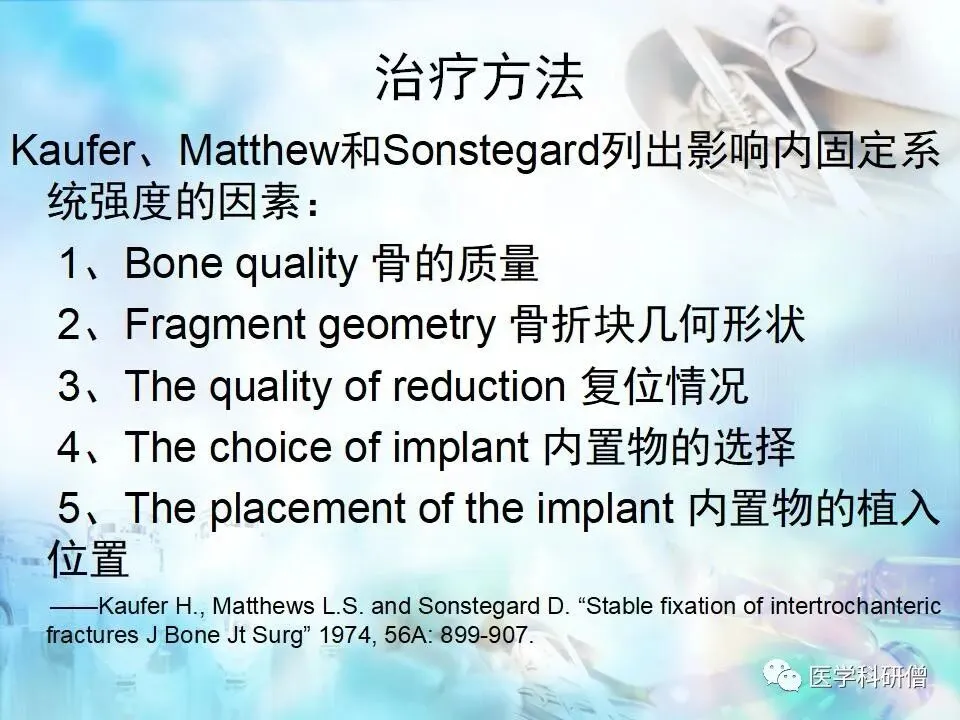 治疗方法

Kaufer、Matthew和Sonstegard列出影响内固定系统强度的因素：

1、Bone quality 骨的质量

2、Fragment geometry 骨折块几何形状

3、The quality of reduction 复位情况

4、The choice of implant 内置物的选择

5、The placement of the implant 内置物的植入位置

——Kaufer H., Matthews L.S. and Sonstegard D. “Stable fixation of intertrochanteric fractures J Bone Jt Surg” 1974, 56A: 899-907.

医学科研僧